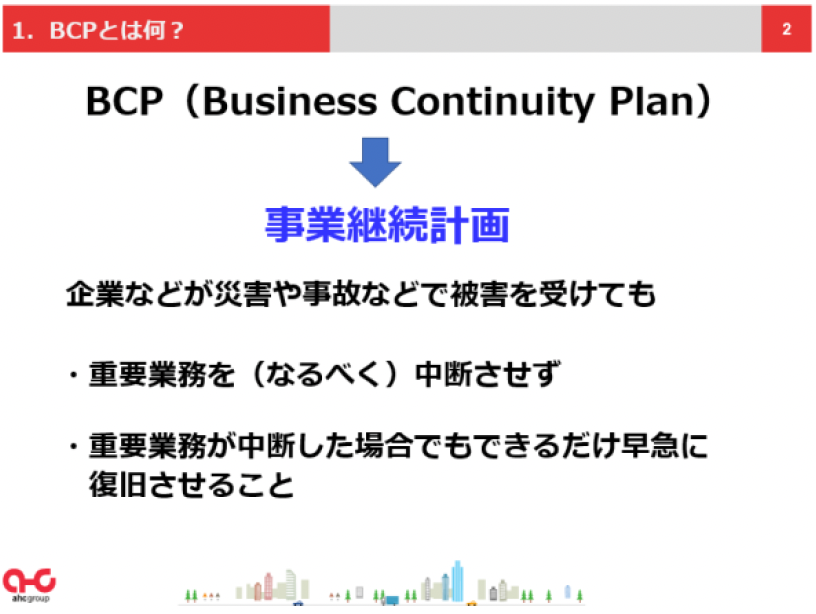 1. BCPとは何？

2

BCP（Business Continuity Plan）

事業継続計画

企業などが災害や事故などで被害を受けても

・重要業務を（なるべく）中断させず

・重要業務が中断した場合でもできるだけ早急に復旧させること

ahcgroup